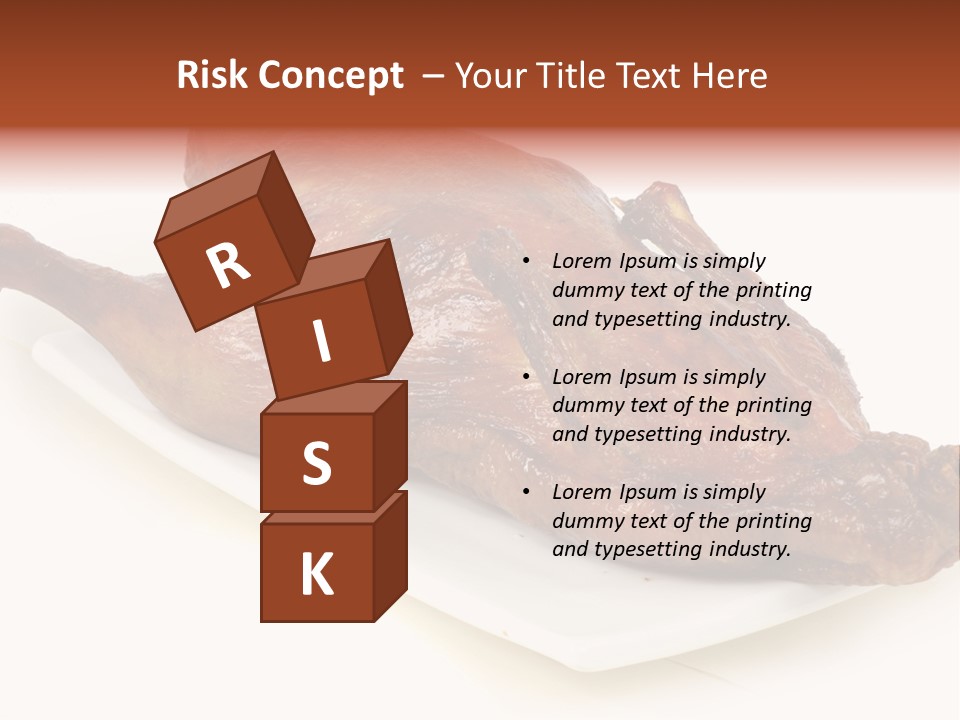 Risk Concept – Your Title Text Here

R
I
S
K

• Lorem Ipsum is simply dummy text of the printing and typesetting industry.

• Lorem Ipsum is simply dummy text of the printing and typesetting industry.

• Lorem Ipsum is simply dummy text of the printing and typesetting industry.